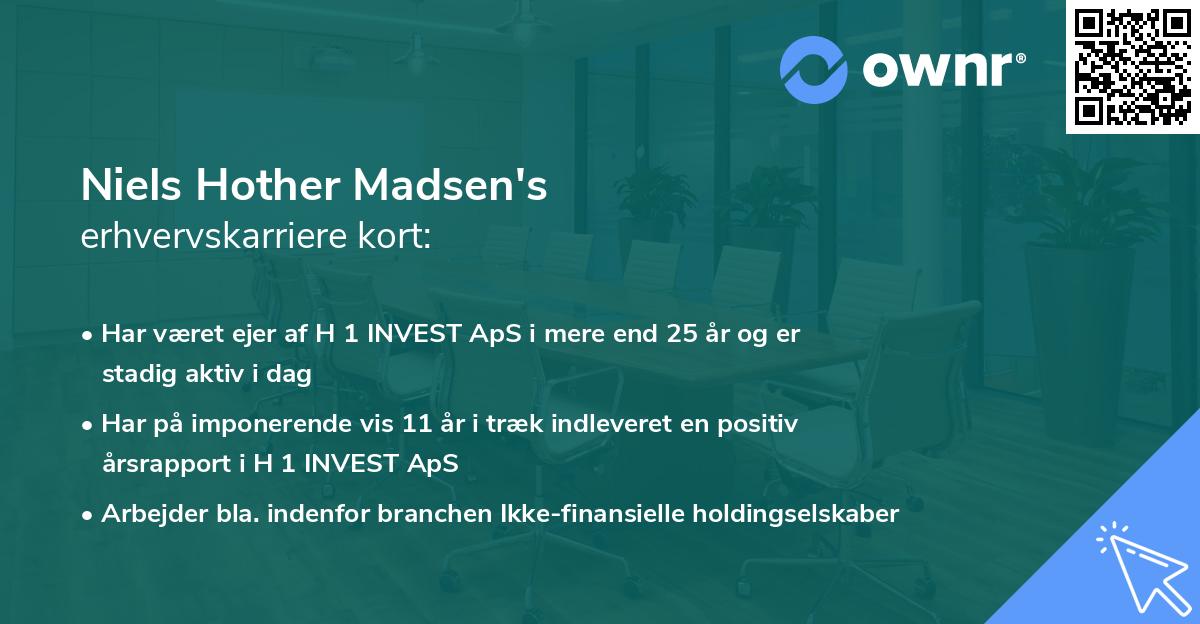 ownr®

Niels Hother Madsen's
erhvervskarriere kort:

• Har været ejer af H 1 INVEST ApS i mere end 25 år og er stadig aktiv i dag

• Har på imponerende vis 11 år i træk indleveret en positiv årsrapport i H 1 INVEST ApS

• Arbejder bla. indenfor branchen Ikke-finansielle holdingselskaber